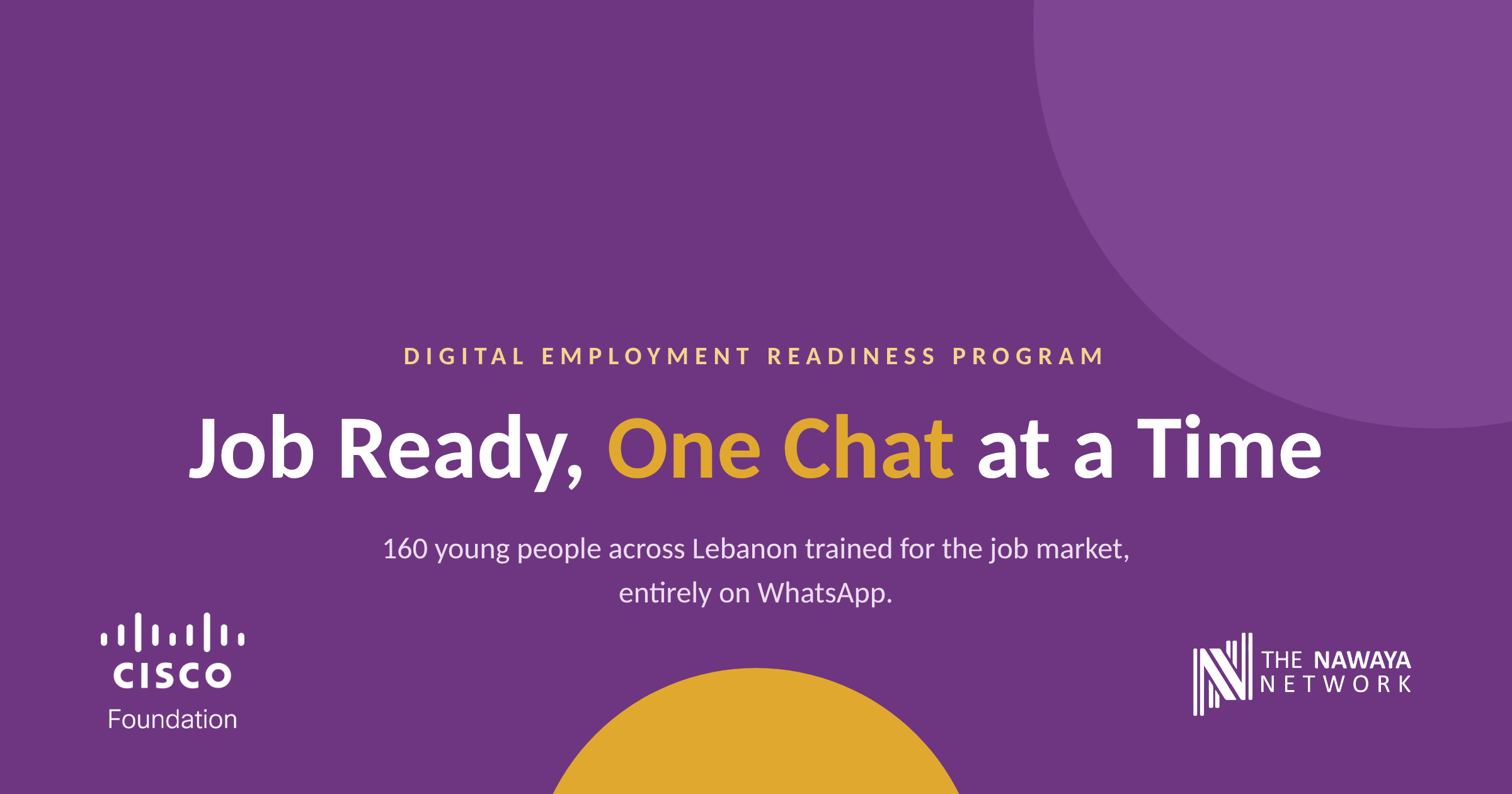 DIGITAL EMPLOYMENT READINESS PROGRAM

Job Ready, One Chat at a Time

160 young people across Lebanon trained for the job market, entirely on WhatsApp.

CISCO
Foundation

THE NAWAYA
NETWORK